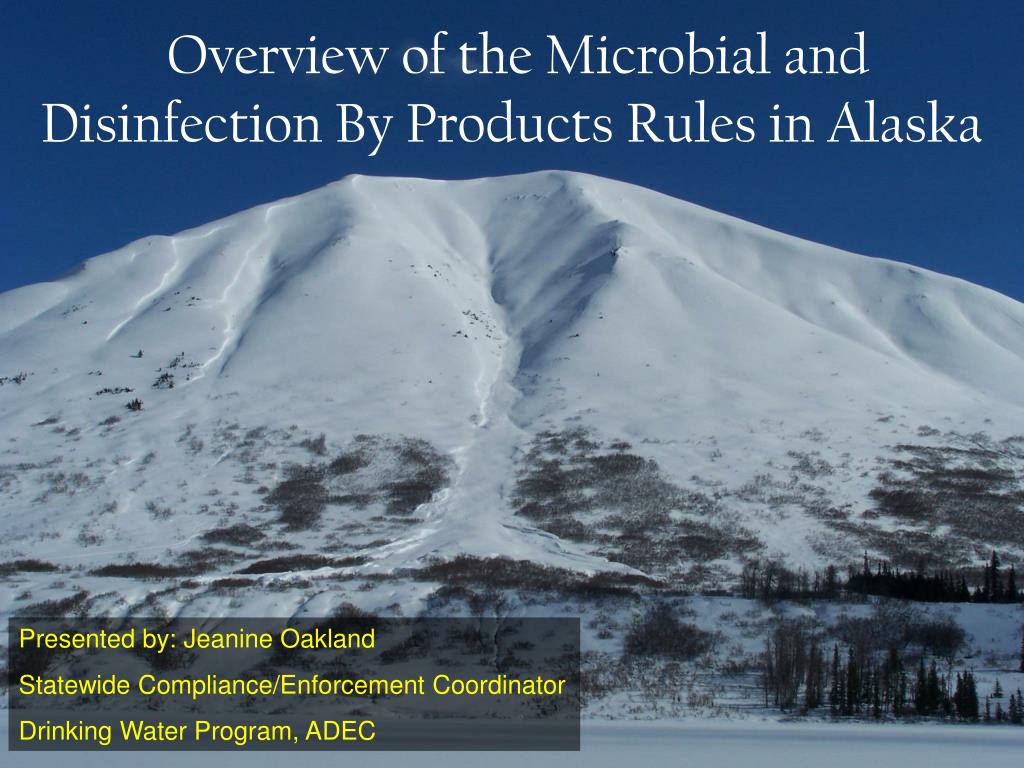 Overview of the Microbial and Disinfection By Products Rules in Alaska

Presented by: Jeanine Oakland

Statewide Compliance/Enforcement Coordinator

Drinking Water Program, ADEC